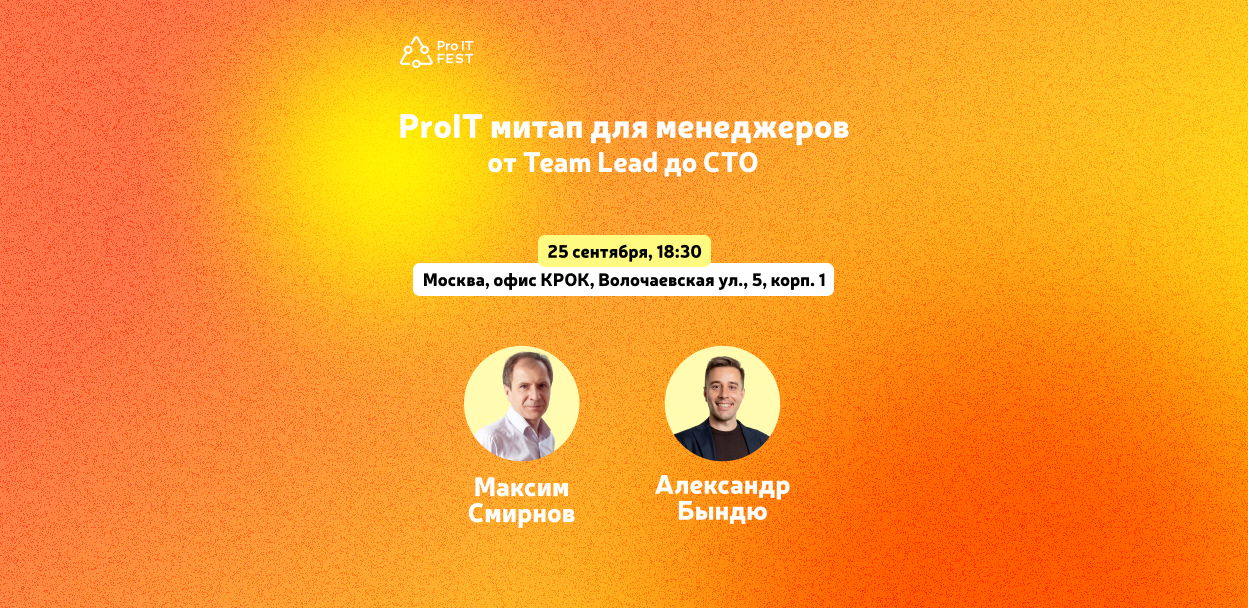 Pro IT FEST

ProIT митап для менеджеров
от Team Lead до CTO

25 сентября, 18:30

Москва, офис КРОК, Волочаевская ул., 5, корп. 1

Максим Смирнов

Александр Бындю